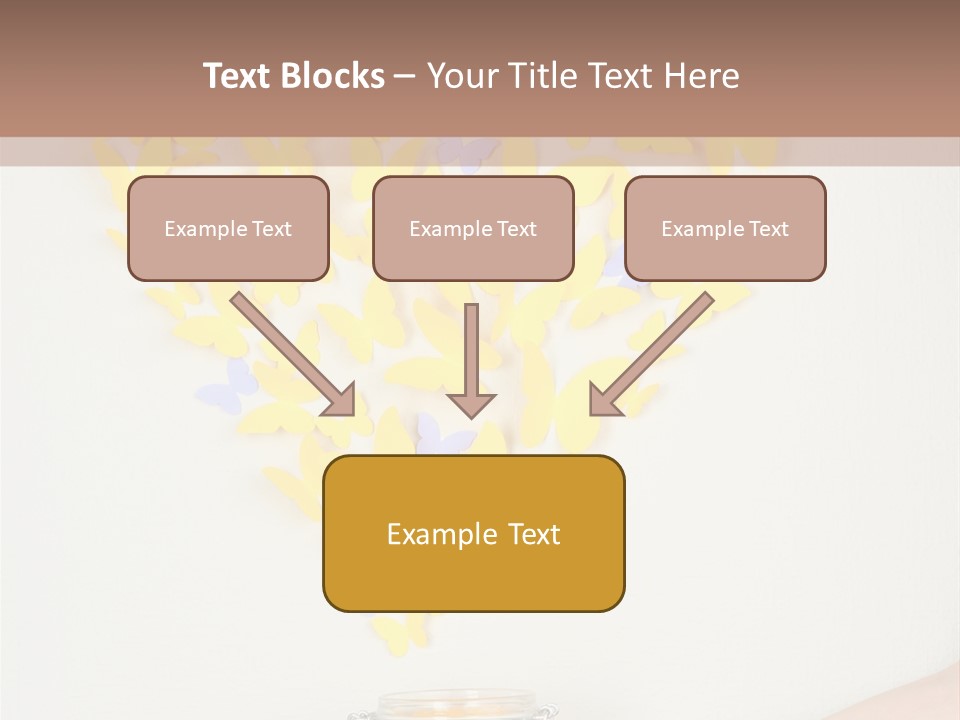 Text Blocks – Your Title Text Here

Example Text

Example Text

Example Text

Example Text